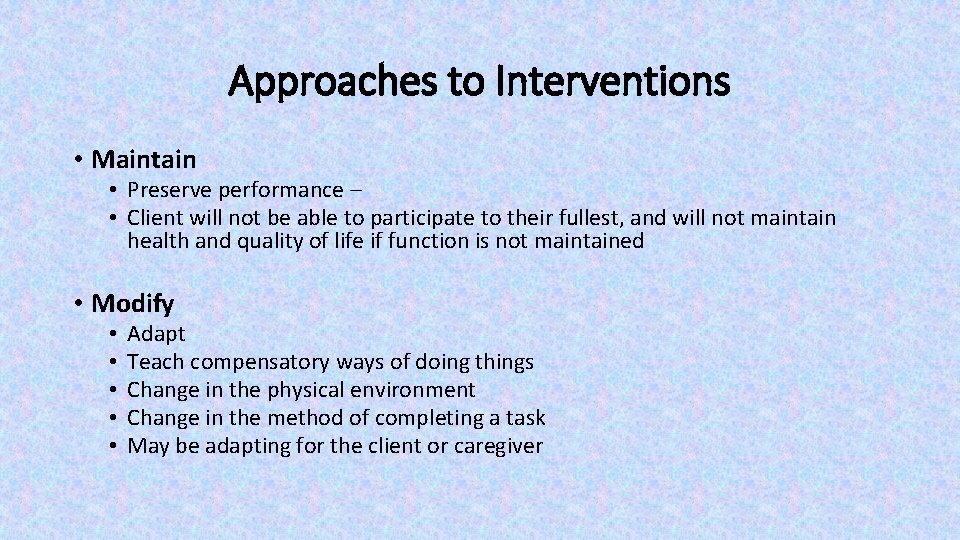 Approaches to Interventions

• Maintain
• Preserve performance –
• Client will not be able to participate to their fullest, and will not maintain health and quality of life if function is not maintained

• Modify
• Adapt
• Teach compensatory ways of doing things
• Change in the physical environment
• Change in the method of completing a task
• May be adapting for the client or caregiver